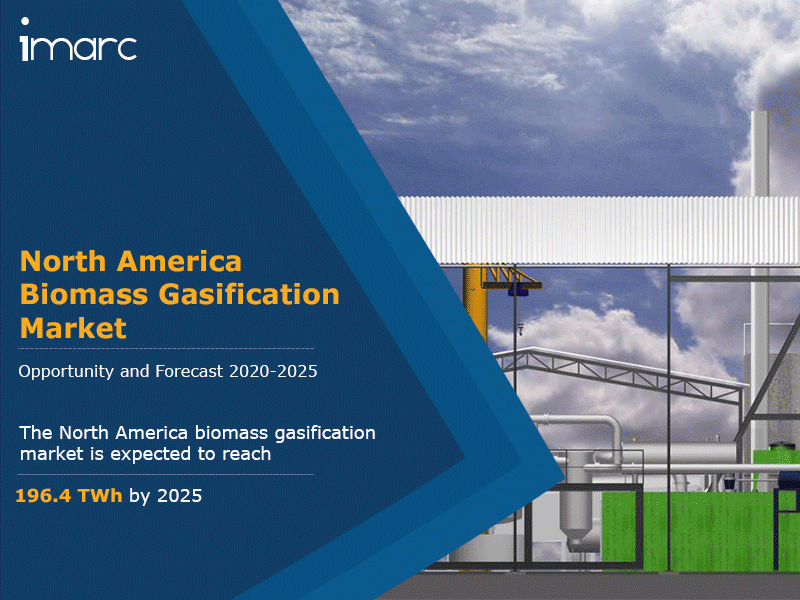 imarc

North America Biomass Gasification Market

Opportunity and Forecast 2020-2025

The North America biomass gasification market is expected to reach

196.4 TWh by 2025